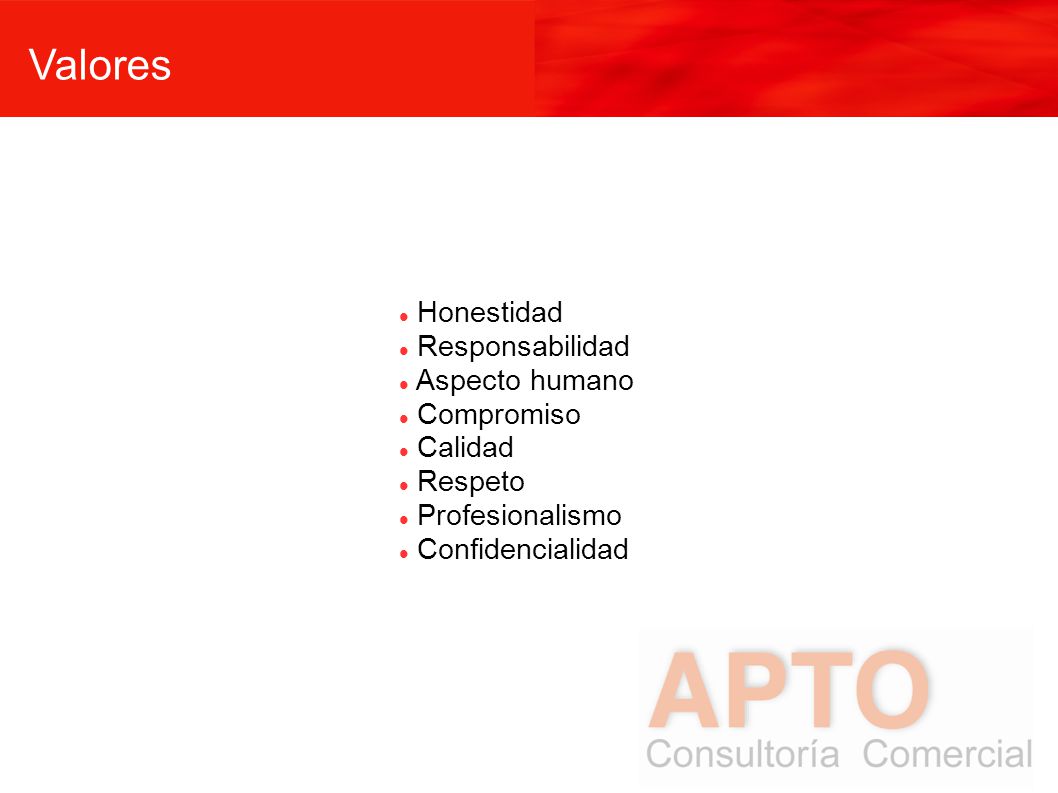 Valores

- Honestidad
- Responsabilidad
- Aspecto humano
- Compromiso
- Calidad
- Respeto
- Profesionalismo
- Confidencialidad

APTO
Consultoría Comercial